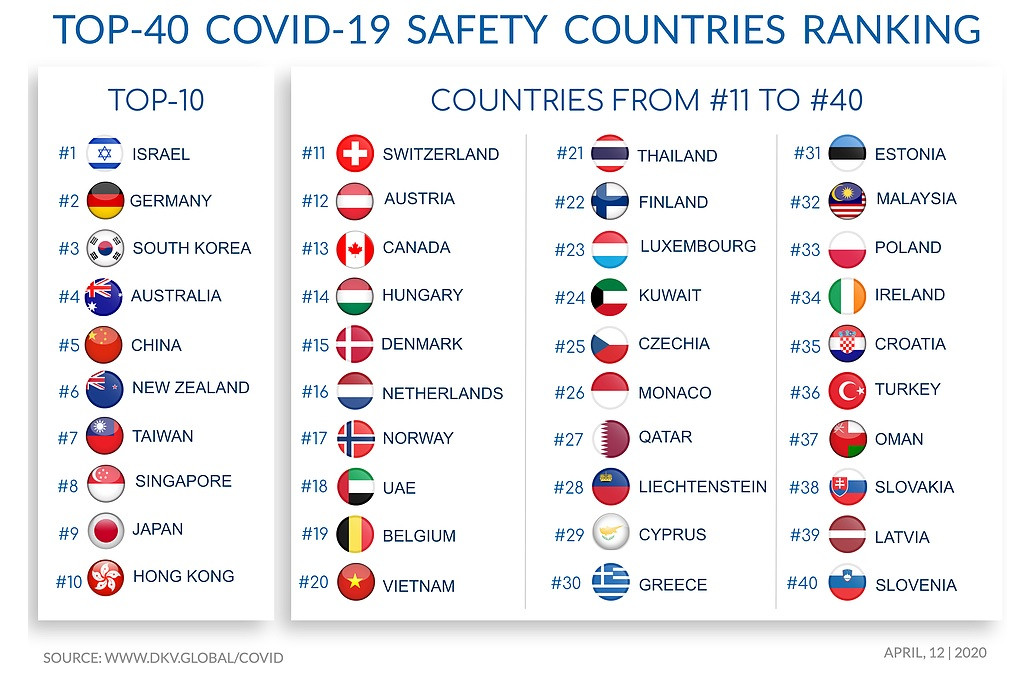 TOP-40 COVID-19 SAFETY COUNTRIES RANKING

TOP-10

#1 ISRAEL
#2 GERMANY
#3 SOUTH KOREA
#4 AUSTRALIA
#5 CHINA
#6 NEW ZEALAND
#7 TAIWAN
#8 SINGAPORE
#9 JAPAN
#10 HONG KONG

COUNTRIES FROM #11 TO #40

#11 SWITZERLAND
#12 AUSTRIA
#13 CANADA
#14 HUNGARY
#15 DENMARK
#16 NETHERLANDS
#17 NORWAY
#18 UAE
#19 BELGIUM
#20 VIETNAM

#21 THAILAND
#22 FINLAND
#23 LUXEMBOURG
#24 KUWAIT
#25 CZECHIA
#26 MONACO
#27 QATAR
#28 LIECHTENSTEIN
#29 CYPRUS
#30 GREECE

#31 ESTONIA
#32 MALAYSIA
#33 POLAND
#34 IRELAND
#35 CROATIA
#36 TURKEY
#37 OMAN
#38 SLOVAKIA
#39 LATVIA
#40 SLOVENIA

SOURCE: WWW.DKV.GLOBAL/COVID

APRIL, 12 | 2020